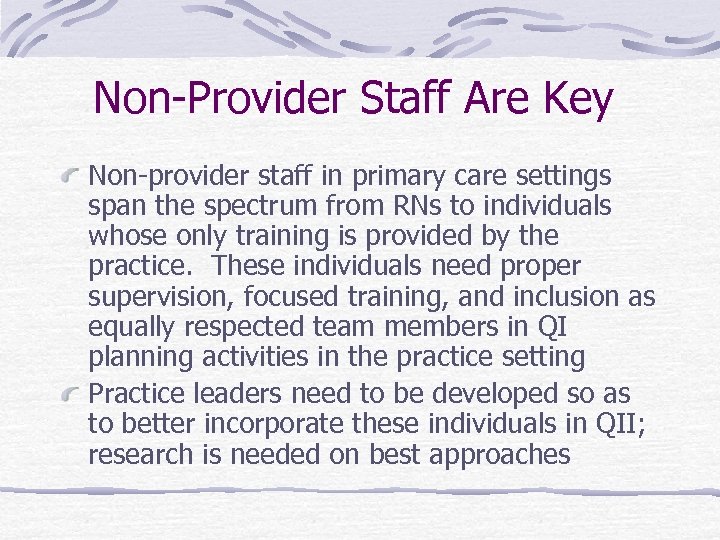 Non-Provider Staff Are Key

Non-provider staff in primary care settings span the spectrum from RNs to individuals whose only training is provided by the practice.  These individuals need proper supervision, focused training, and inclusion as equally respected team members in QI planning activities in the practice setting

Practice leaders need to be developed so as to better incorporate these individuals in QII; research is needed on best approaches